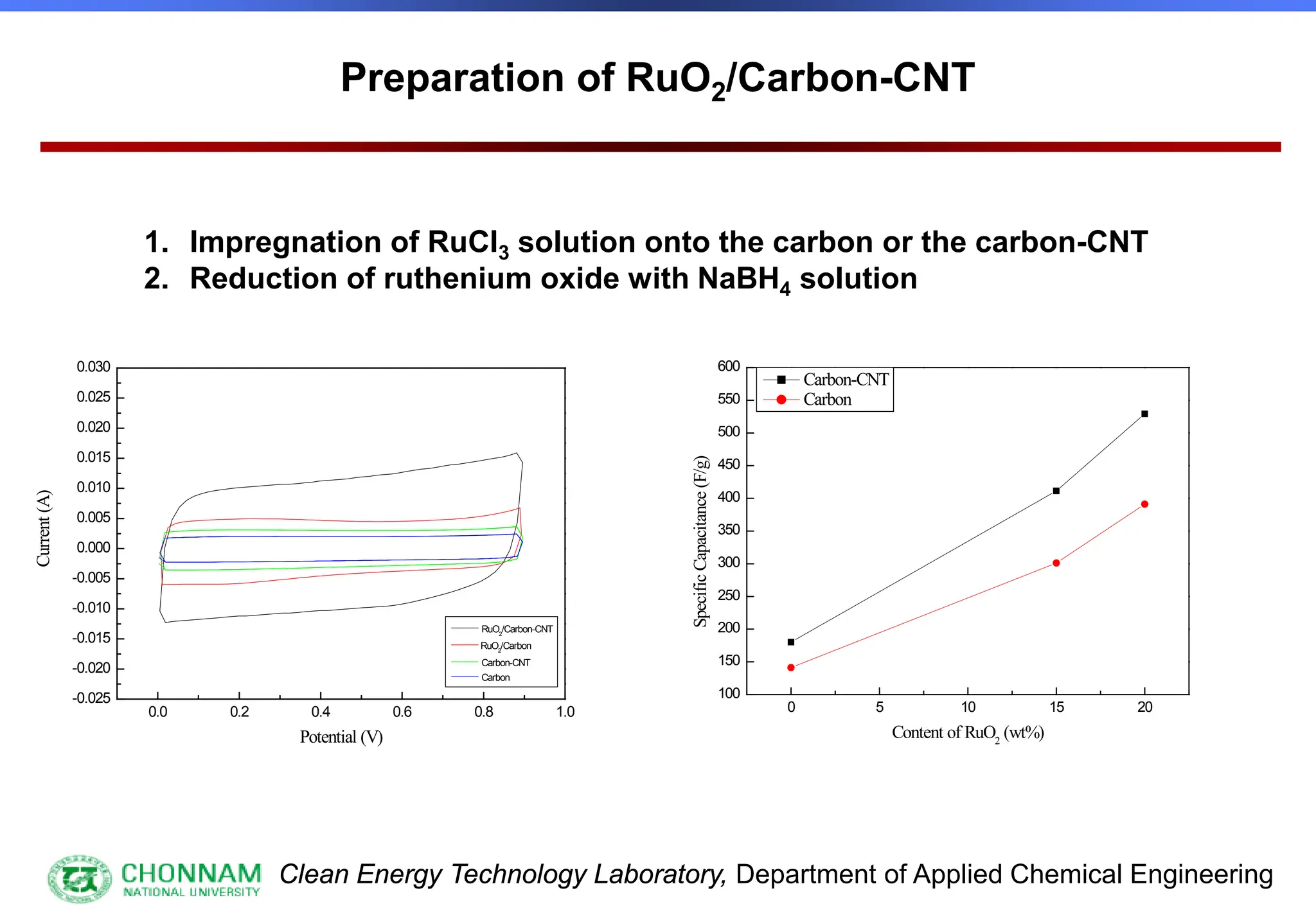 Preparation of $RuO_2$/Carbon-CNT

1. Impregnation of $RuCl_3$ solution onto the carbon or the carbon-CNT
2. Reduction of ruthenium oxide with $NaBH_4$ solution

0.030
0.025
0.020
0.015
0.010
0.005
0.000
-0.005
-0.010
-0.015
-0.020
-0.025
Current (A)
0.0 0.2 0.4 0.6 0.8 1.0
Potential (V)
$RuO_2$/Carbon-CNT
$RuO_2$/Carbon
Carbon-CNT
Carbon

600
550
500
450
400
350
300
250
200
150
100
Specific Capacitance (F/g)
0 5 10 15 20
Content of $RuO_2$ (wt%)
Carbon-CNT
Carbon

CHONNAM NATIONAL UNIVERSITY Clean Energy Technology Laboratory, Department of Applied Chemical Engineering